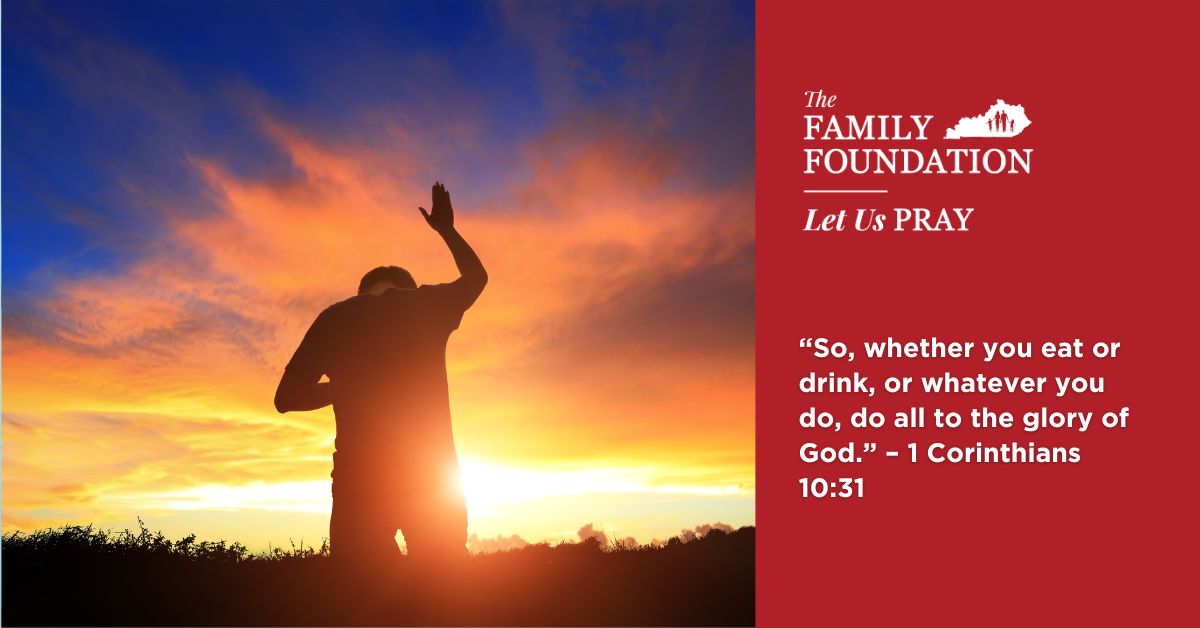 The FAMILY FOUNDATION

Let Us PRAY

“So, whether you eat or drink, or whatever you do, do all to the glory of God.” – 1 Corinthians 10:31